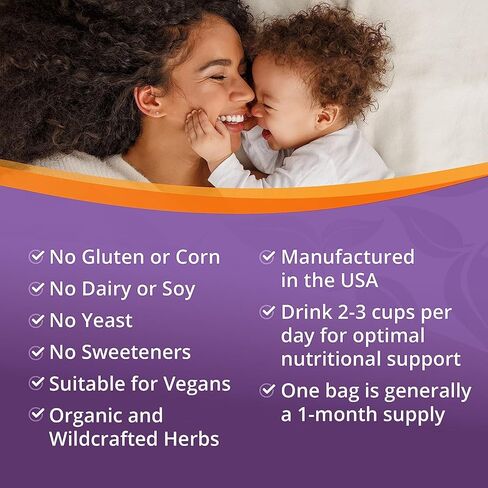 No Gluten or Corn

No Dairy or Soy

No Yeast

No Sweeteners

Suitable for Vegans

Organic and Wildcrafted Herbs

Manufactured in the USA

Drink 2-3 cups per day for optimal nutritional support

One bag is generally a 1-month supply